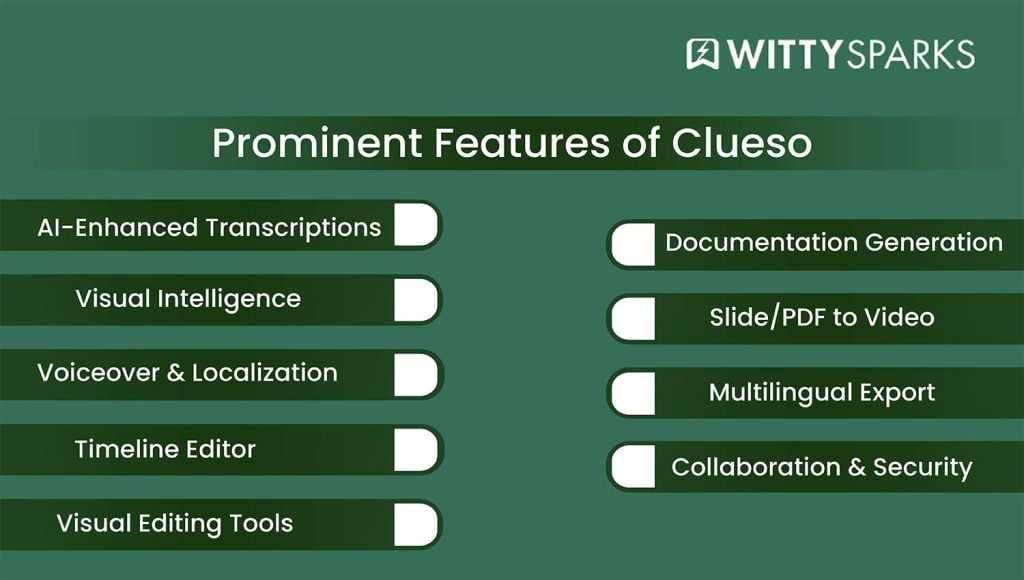 WITTYSPARKS

Prominent Features of Clueso

AI-Enhanced Transcriptions

Visual Intelligence

Voiceover & Localization

Timeline Editor

Visual Editing Tools

Documentation Generation

Slide/PDF to Video

Multilingual Export

Collaboration & Security